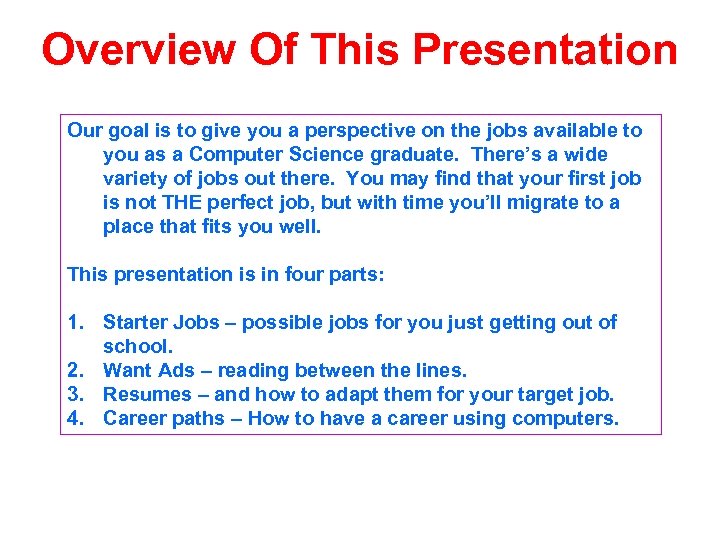 Overview Of This Presentation

Our goal is to give you a perspective on the jobs available to you as a Computer Science graduate. There's a wide variety of jobs out there. You may find that your first job is not THE perfect job, but with time you'll migrate to a place that fits you well.

This presentation is in four parts:

1. Starter Jobs – possible jobs for you just getting out of school.
2. Want Ads – reading between the lines.
3. Resumes – and how to adapt them for your target job.
4. Career paths – How to have a career using computers.